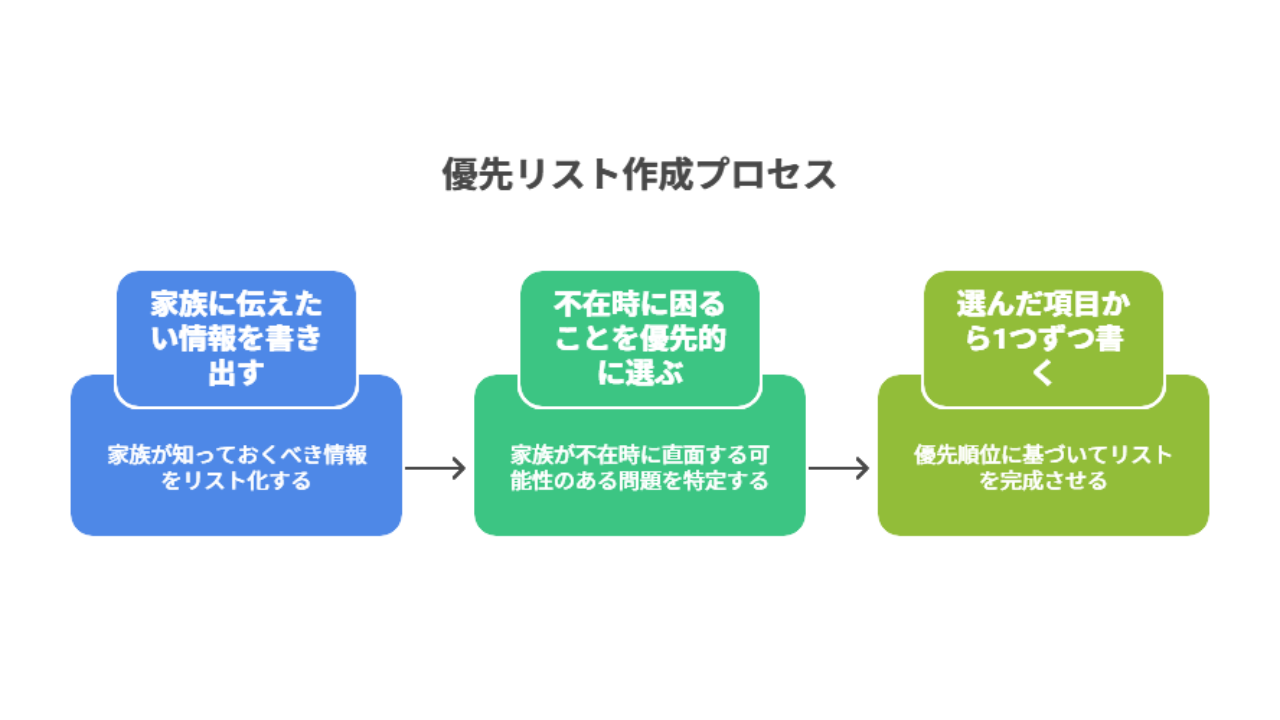 優先リスト作成プロセス

家族に伝えたい情報を書き出す

家族が知っておくべき情報をリスト化する

不在時に困ることを優先的に選ぶ

家族が不在時に直面する可能性のある問題を特定する

選んだ項目から1つずつ書く

優先順位に基づいてリストを完成させる